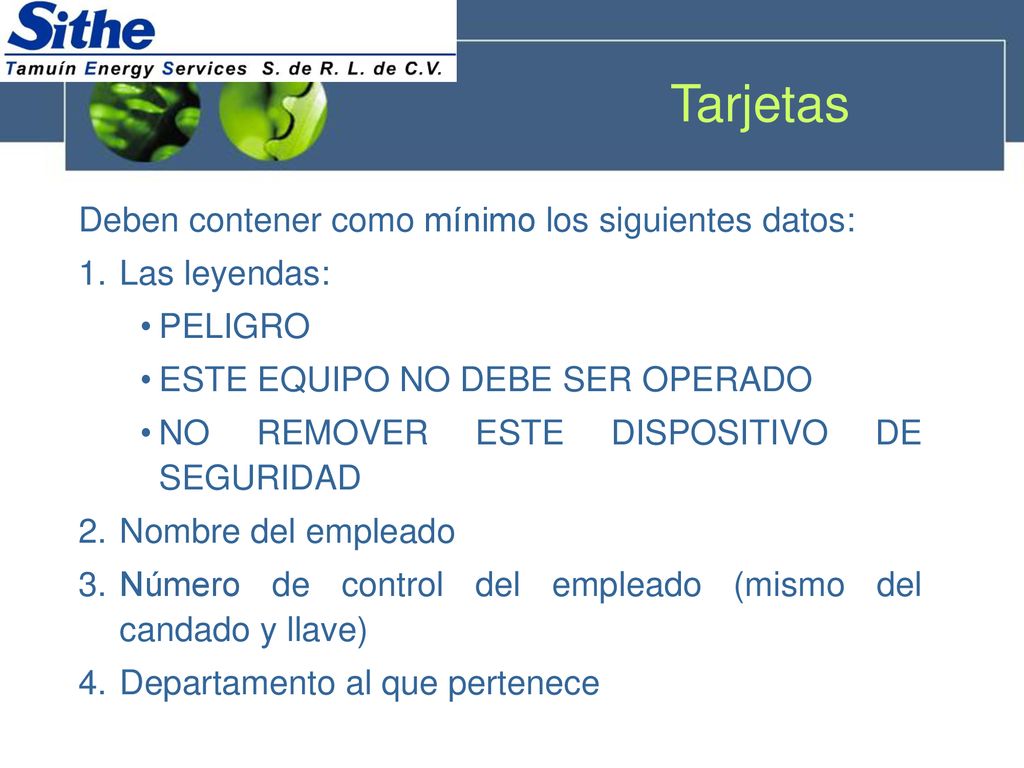 Sithe
Tamuín Energy Services S. de R. L. de C.V.

Tarjetas

Deben contener como mínimo los siguientes datos:

1. Las leyendas:
• PELIGRO
• ESTE EQUIPO NO DEBE SER OPERADO
• NO REMOVER ESTE DISPOSITIVO DE SEGURIDAD
2. Nombre del empleado
3. Número de control del empleado (mismo del candado y llave)
4. Departamento al que pertenece